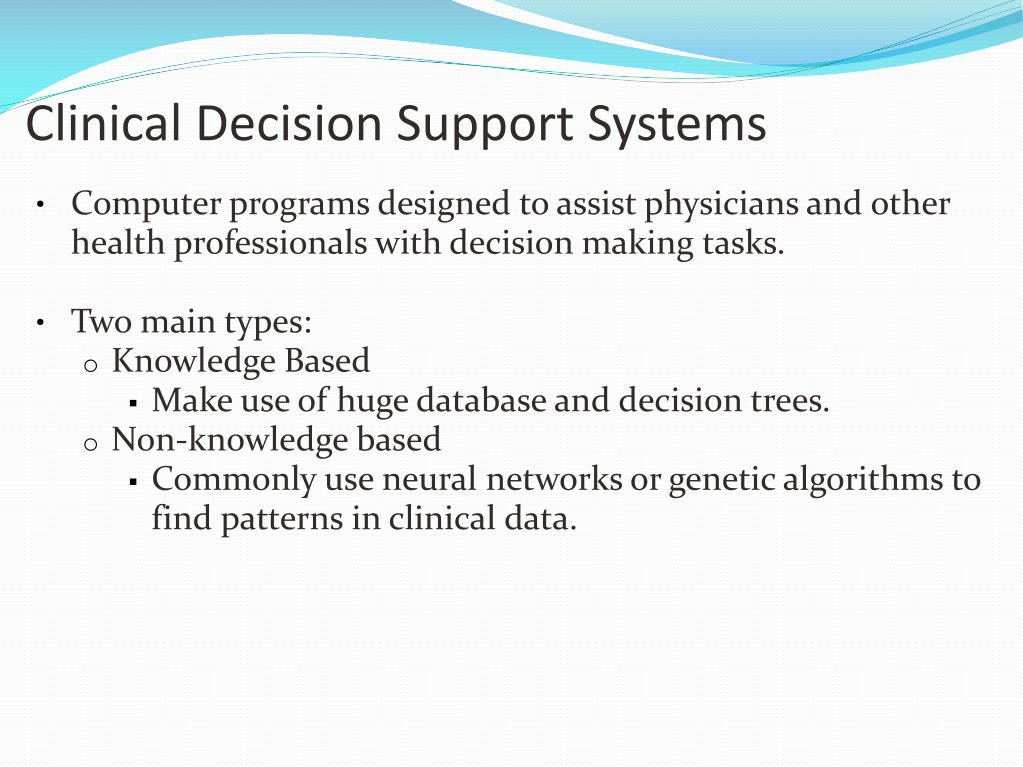 Clinical Decision Support Systems

• Computer programs designed to assist physicians and other health professionals with decision making tasks.

• Two main types:
  o Knowledge Based
    ▪ Make use of huge database and decision trees.
  o Non-knowledge based
    ▪ Commonly use neural networks or genetic algorithms to find patterns in clinical data.